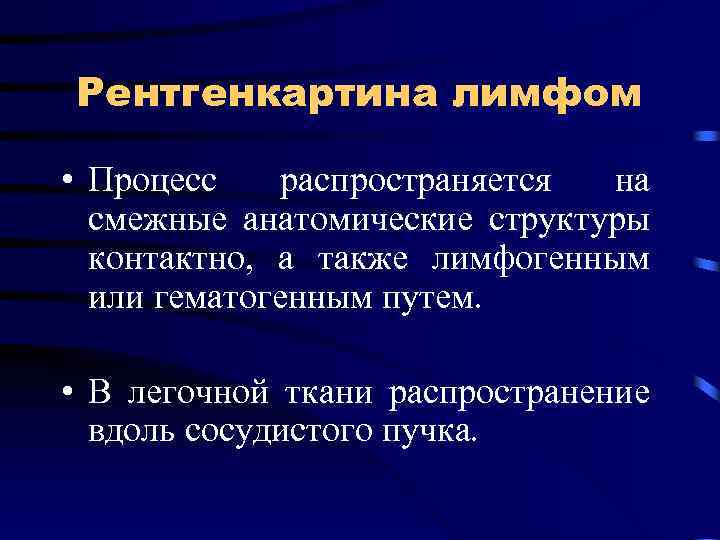 Рентгенкартина лимфом

• Процесс распространяется на смежные анатомические структуры контактно, а также лимфогенным или гематогенным путем.

• В легочной ткани распространение вдоль сосудистого пучка.